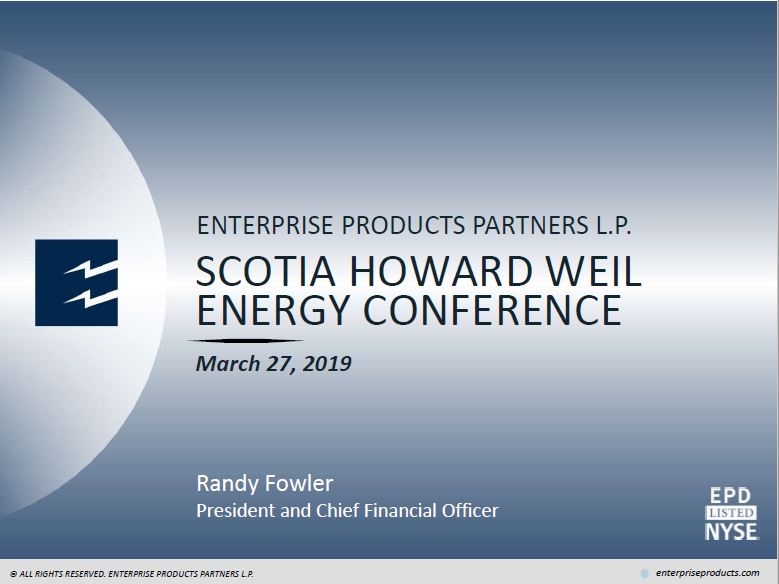 ENTERPRISE PRODUCTS PARTNERS L.P.

SCOTIA HOWARD WEIL ENERGY CONFERENCE

March 27, 2019

Randy Fowler
President and Chief Financial Officer

EPD
LISTED
NYSE

© ALL RIGHTS RESERVED. ENTERPRISE PRODUCTS PARTNERS L.P.

enterpriseproducts.com